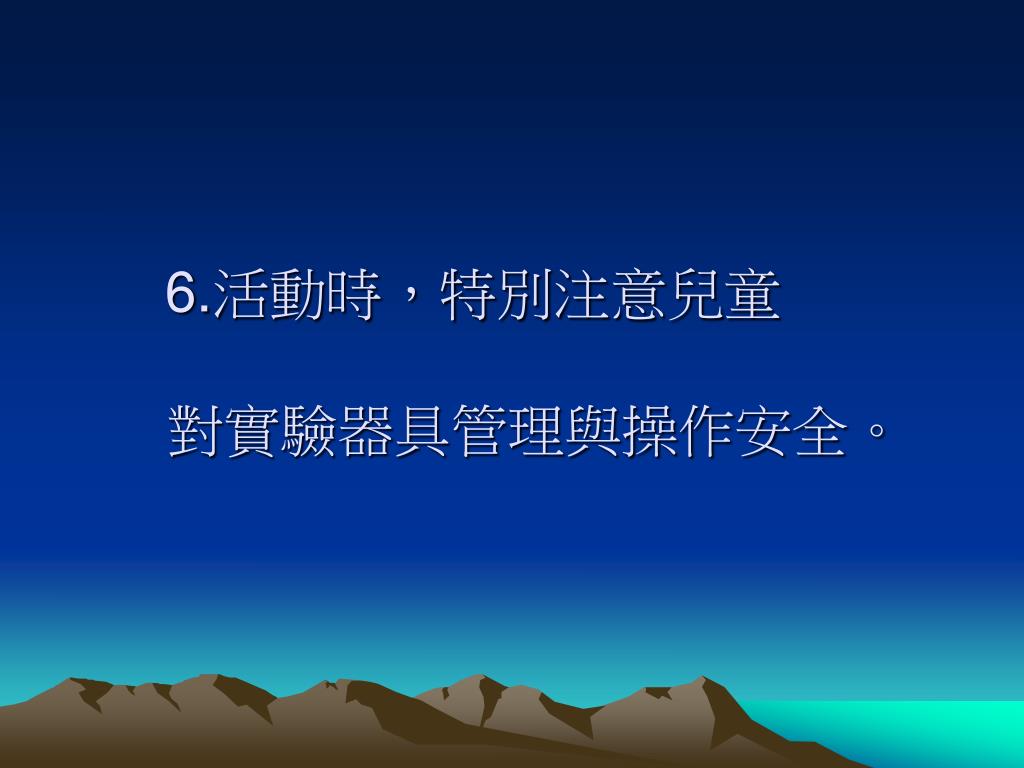 6.活動時，特別注意兒童

對實驗器具管理與操作安全。